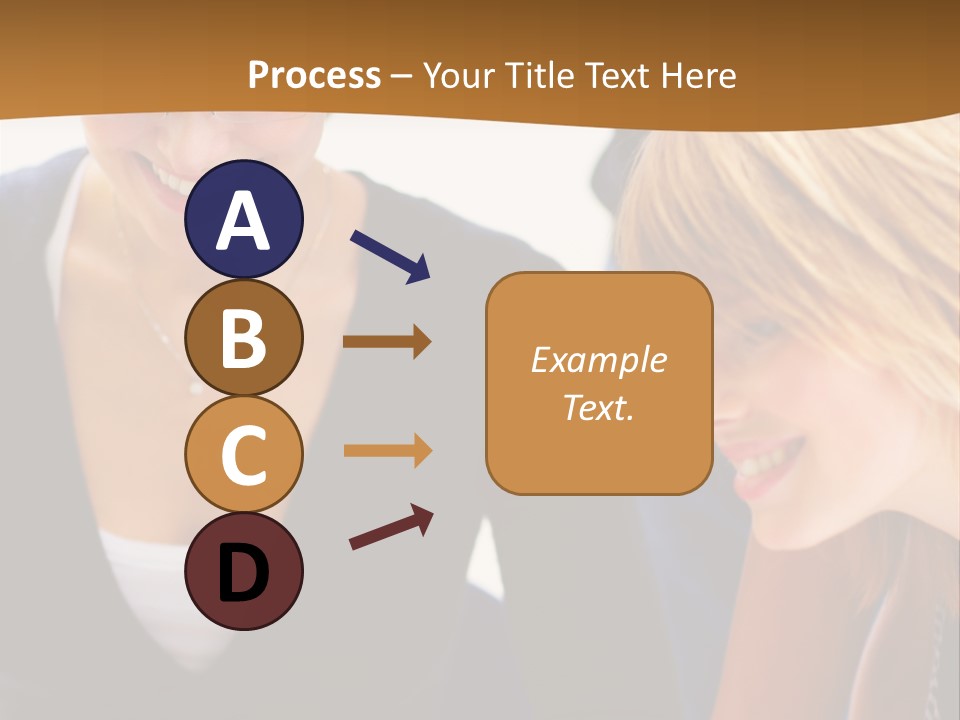 Process – Your Title Text Here

A

B

C

D

Example Text.